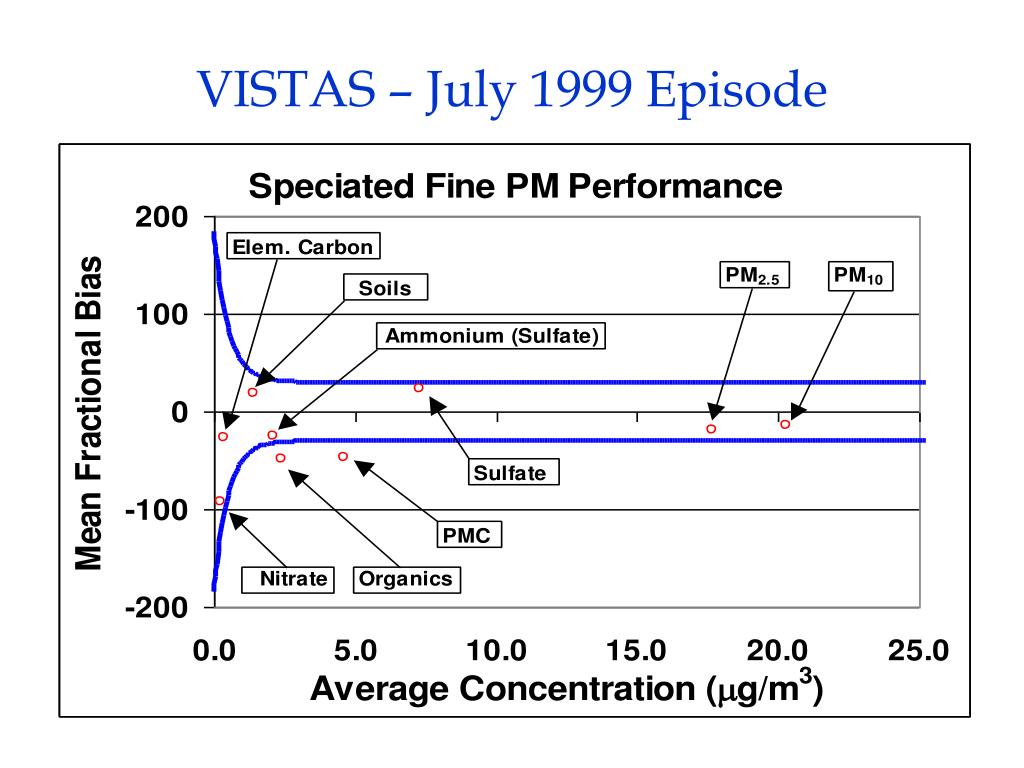 VISTAS – July 1999 Episode

Speciated Fine PM Performance

Mean Fractional Bias

200
100
0
-100
-200

Elem. Carbon
Soils
Ammonium (Sulfate)
$PM_{2.5}$
$PM_{10}$
Sulfate
PMC
Nitrate
Organics

0.0
5.0
10.0
15.0
20.0
25.0

Average Concentration ($\mu g/m^3$)